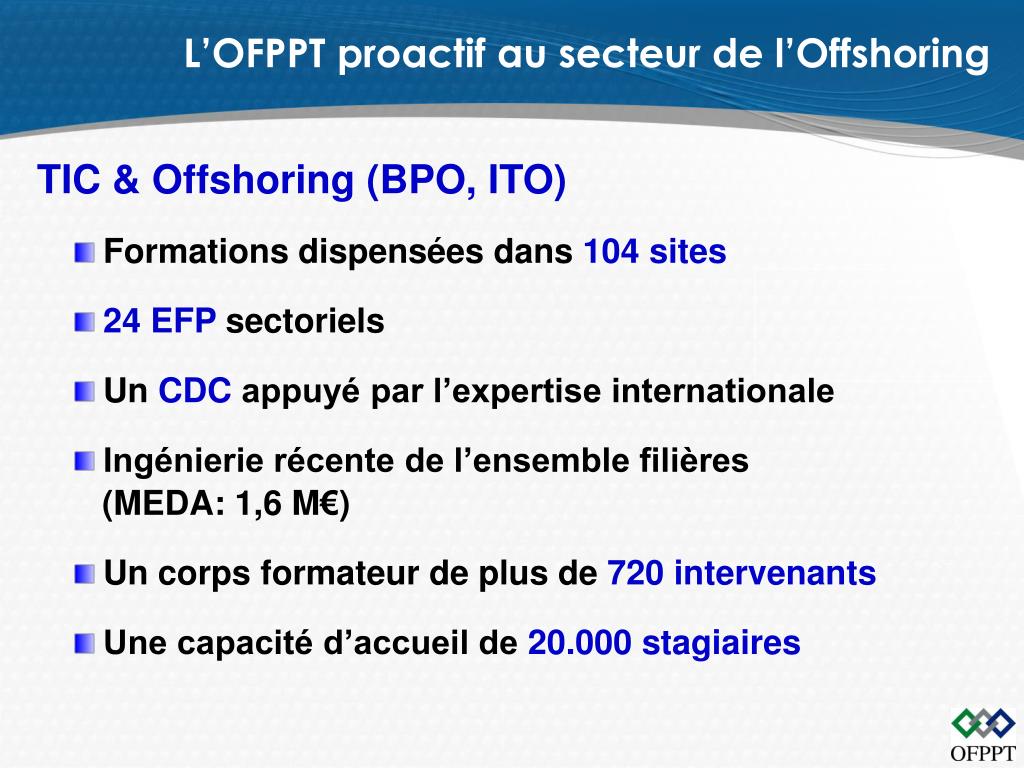 L’OFPPT proactif au secteur de l’Offshoring

TIC & Offshoring (BPO, ITO)

Formations dispensées dans 104 sites

24 EFP sectoriels

Un CDC appuyé par l’expertise internationale

Ingénierie récente de l’ensemble filières (MEDA: 1,6 M€)

Un corps formateur de plus de 720 intervenants

Une capacité d’accueil de 20.000 stagiaires

OFPPT